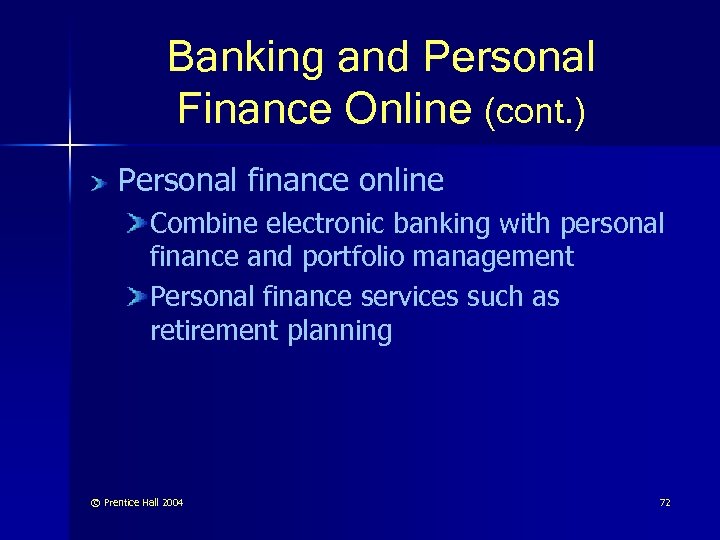 Banking and Personal Finance Online (cont.)

Personal finance online

Combine electronic banking with personal finance and portfolio management

Personal finance services such as retirement planning

© Prentice Hall 2004

72